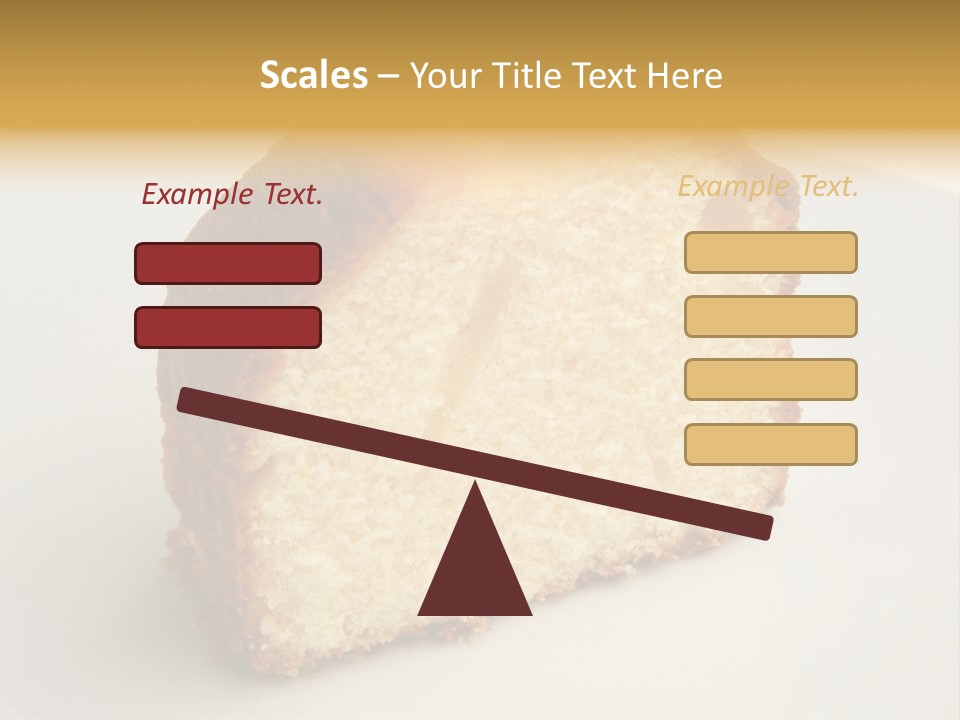 Scales – Your Title Text Here

Example Text.

Example Text.